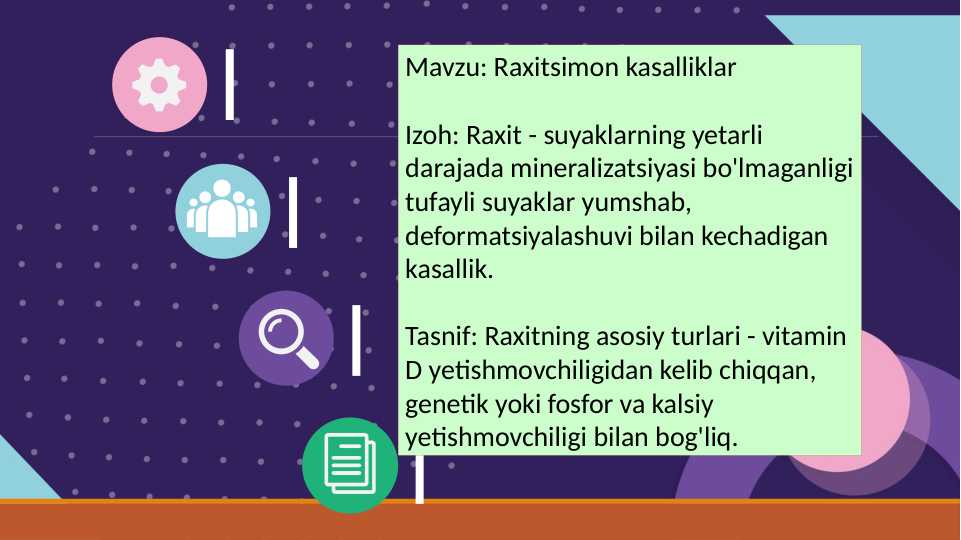 Mavzu: Raxitsimon kasalliklar

Izoh: Raxit - suyaklarning yetarli darajada mineralizatsiyasi bo'lmaganligi tufayli suyaklar yumshab, deformatsiyalashuvi bilan kechadigan kasallik.

Tasnif: Raxitning asosiy turlari - vitamin D yetishmovchiligidan kelib chiqqan, genetik yoki fosfor va kalsiy yetishmovchiligi bilan bog'liq.